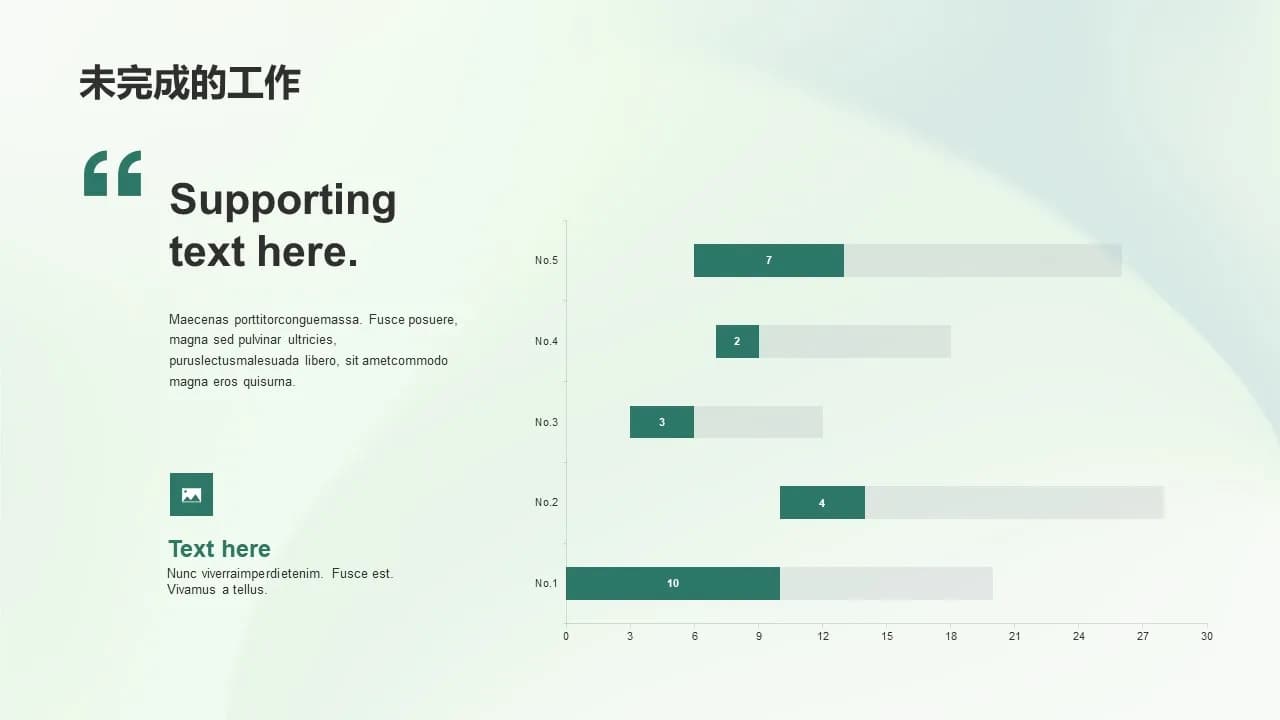 未完成的工作

“

Supporting text here.

Maecenas porttitorconguemassa. Fusce posuere, magna sed pulvinar ultricies, puruslectusmalesuada libero, sit ametcommodo magna eros quisurna.

Text here

Nunc viverraimperdietenim. Fusce est. Vivamus a tellus.

No.5
7
No.4
2
No.3
3
No.2
4
No.1
10

0 3 6 9 12 15 18 21 24 27 30